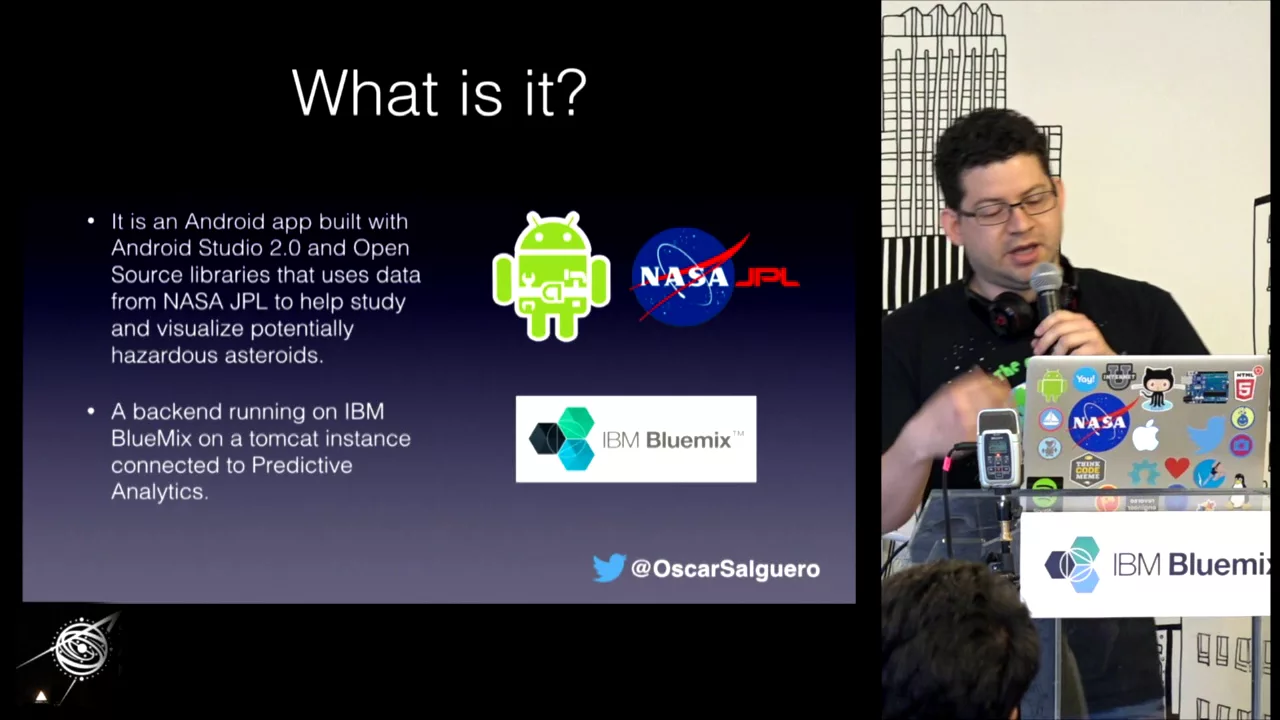 What is it?

• It is an Android app built with Android Studio 2.0 and Open Source libraries that uses data from NASA JPL to help study and visualize potentially hazardous asteroids.

• A backend running on IBM BlueMix on a tomcat instance connected to Predictive Analytics.

NASA JPL

IBM Bluemix™

@OscarSalguero

NASA

IBM Bluemix